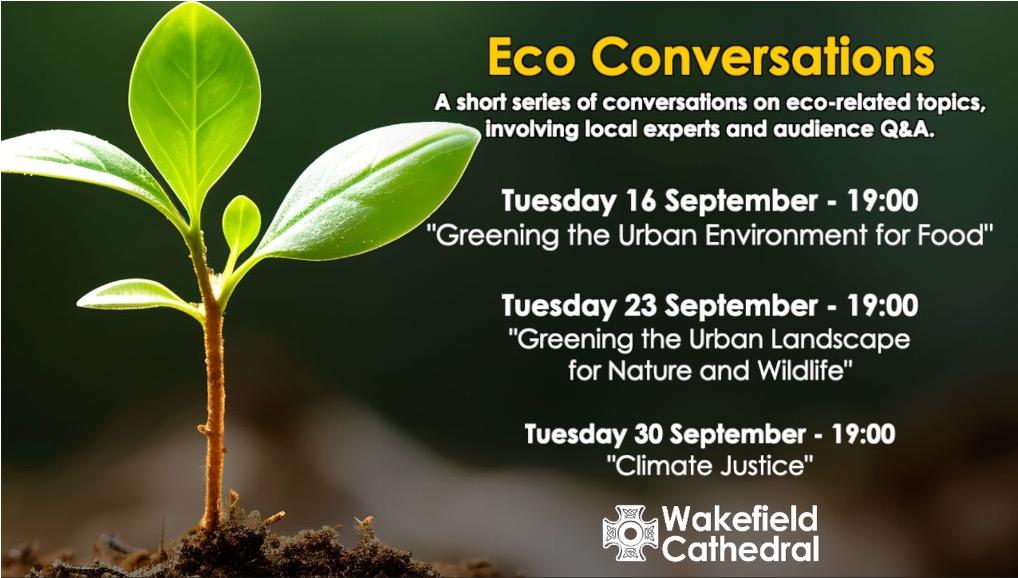 Eco Conversations

A short series of conversations on eco-related topics, involving local experts and audience Q&A.

Tuesday 16 September - 19:00
"Greening the Urban Environment for Food"

Tuesday 23 September - 19:00
"Greening the Urban Landscape for Nature and Wildlife"

Tuesday 30 September - 19:00
"Climate Justice"

Wakefield Cathedral